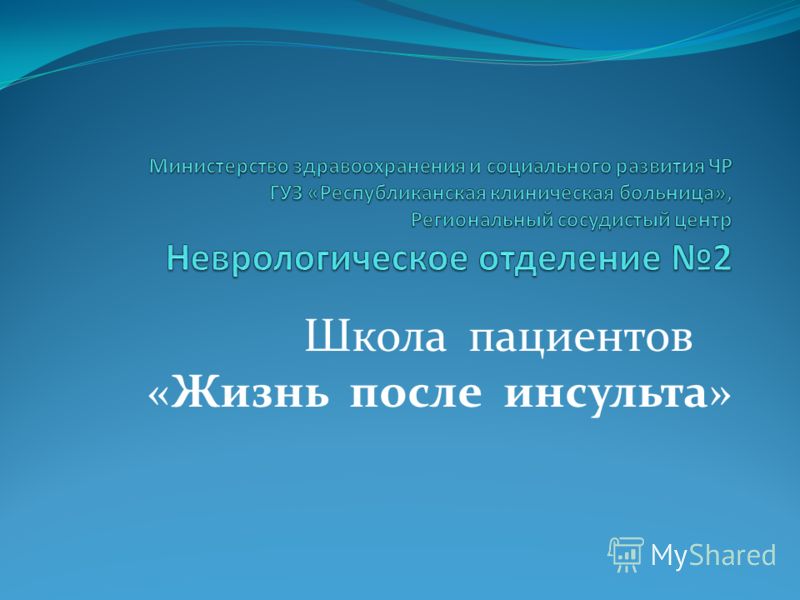 Министерство здравоохранения и социального развития ЧР
ГУЗ «Республиканская клиническая больница»,
Региональный сосудистый центр
Неврологическое отделение №2

Школа пациентов
«Жизнь после инсульта»

MyShared